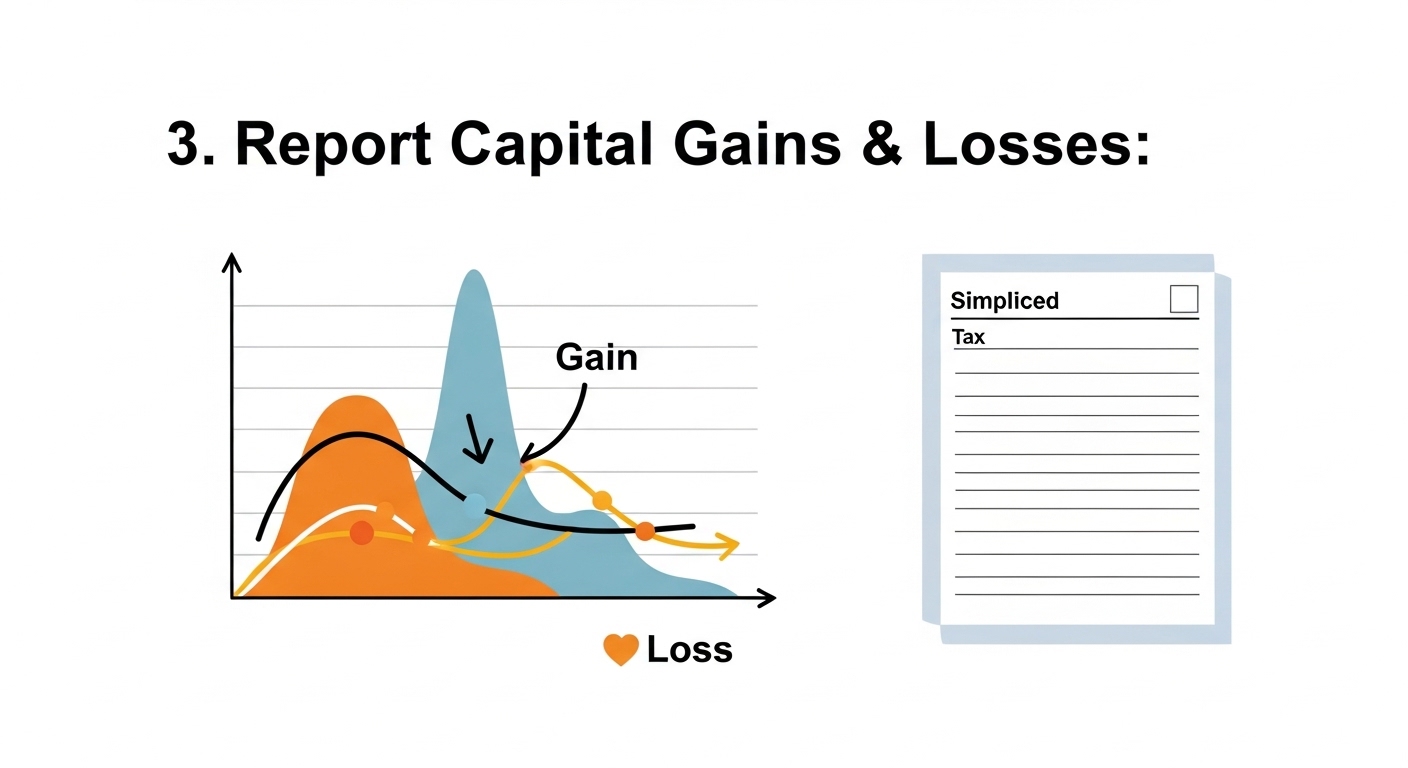 3. Report Capital Gains & Losses:

Gain

Loss

Simpliced

Tax